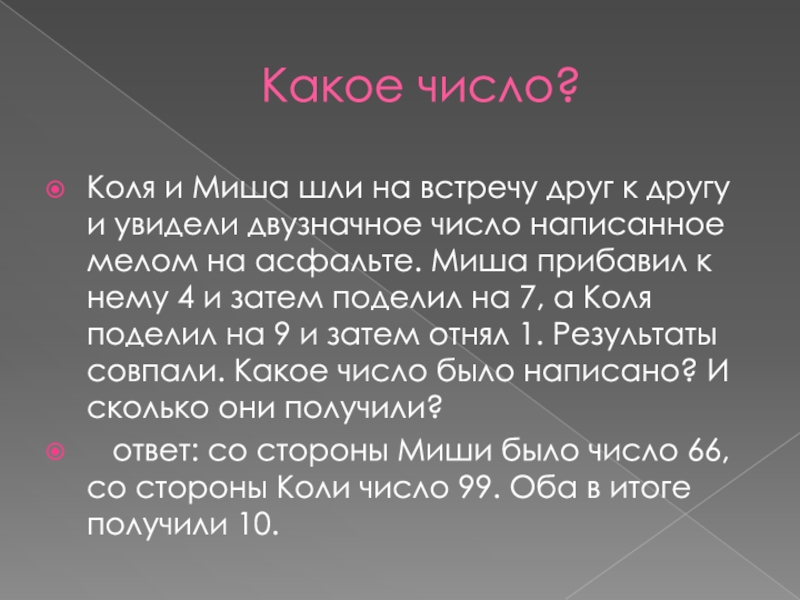 Какое число?

Коля и Миша шли на встречу друг к другу и увидели двузначное число написанное мелом на асфальте. Миша прибавил к нему 4 и затем поделил на 7, а Коля поделил на 9 и затем отнял 1. Результаты совпали. Какое число было написано? И сколько они получили?

ответ: со стороны Миши было число 66, со стороны Коли число 99. Оба в итоге получили 10.